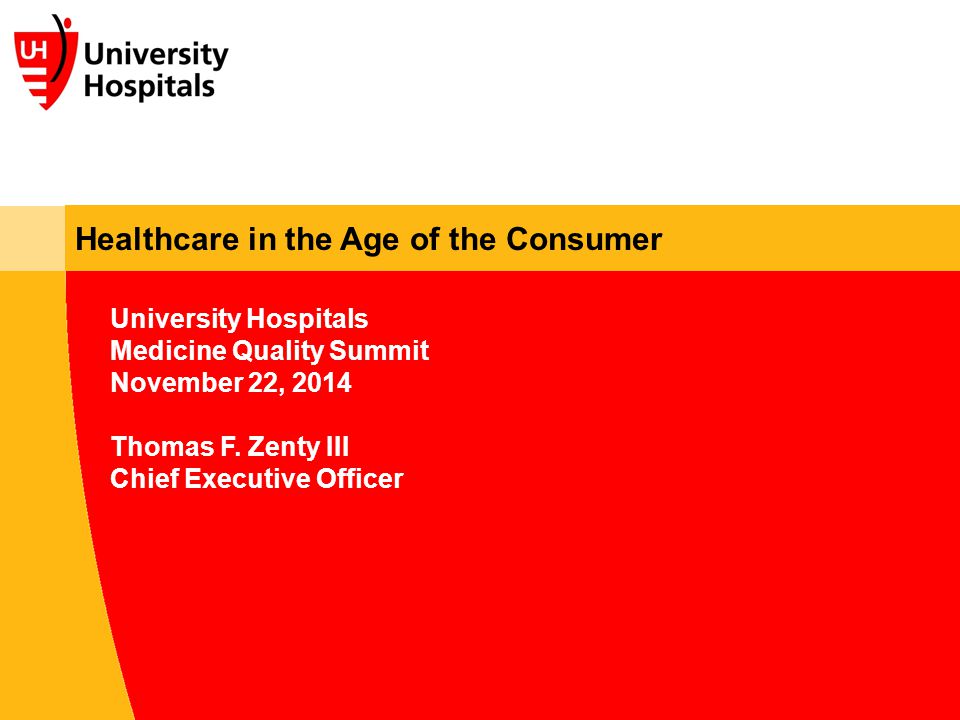 UH University Hospitals

Healthcare in the Age of the Consumer

University Hospitals
Medicine Quality Summit
November 22, 2014

Thomas F. Zenty III
Chief Executive Officer